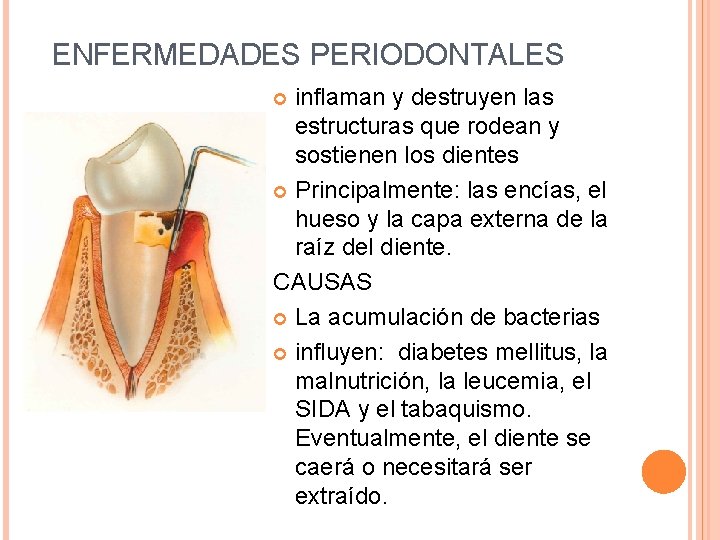 ENFERMEDADES PERIODONTALES

inflaman y destruyen las estructuras que rodean y sostienen los dientes

Principalmente: las encías, el hueso y la capa externa de la raíz del diente.

CAUSAS

La acumulación de bacterias

influyen: diabetes mellitus, la malnutrición, la leucemia, el SIDA y el tabaquismo. Eventualmente, el diente se caerá o necesitará ser extraído.